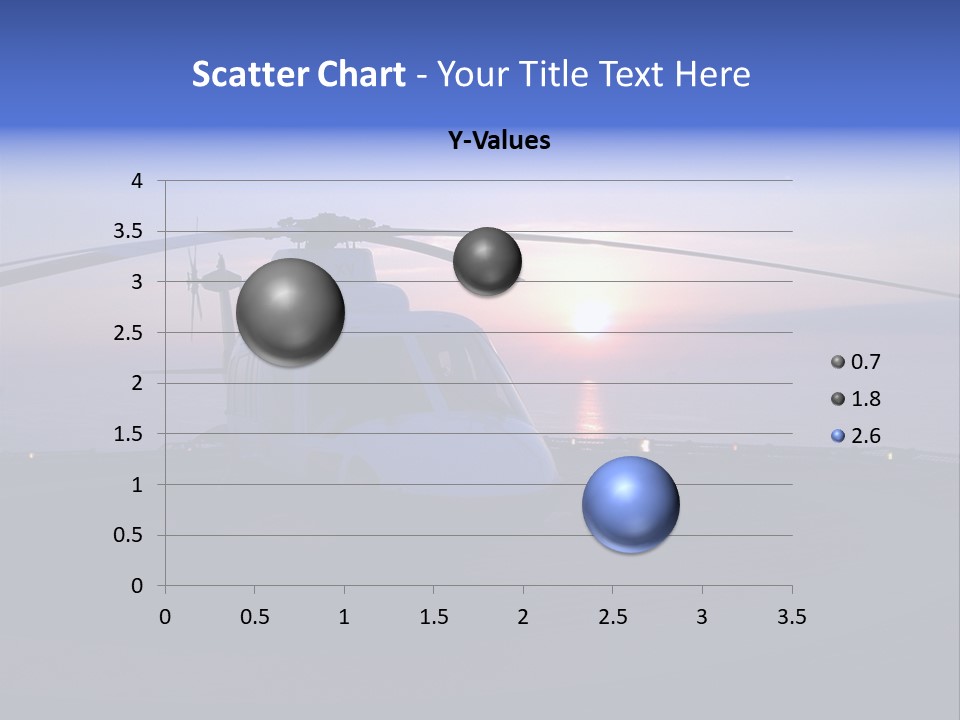 Scatter Chart - Your Title Text Here

Y-Values

4
3.5
3
2.5
2
1.5
1
0.5
0

0 0.5 1 1.5 2 2.5 3 3.5

0.7
1.8
2.6